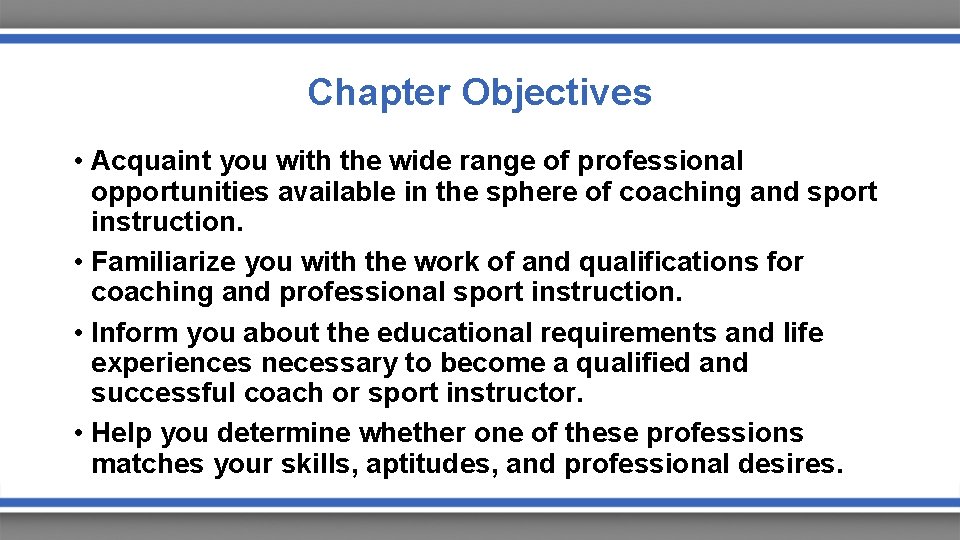 Chapter Objectives

• Acquaint you with the wide range of professional opportunities available in the sphere of coaching and sport instruction.

• Familiarize you with the work of and qualifications for coaching and professional sport instruction.

• Inform you about the educational requirements and life experiences necessary to become a qualified and successful coach or sport instructor.

• Help you determine whether one of these professions matches your skills, aptitudes, and professional desires.